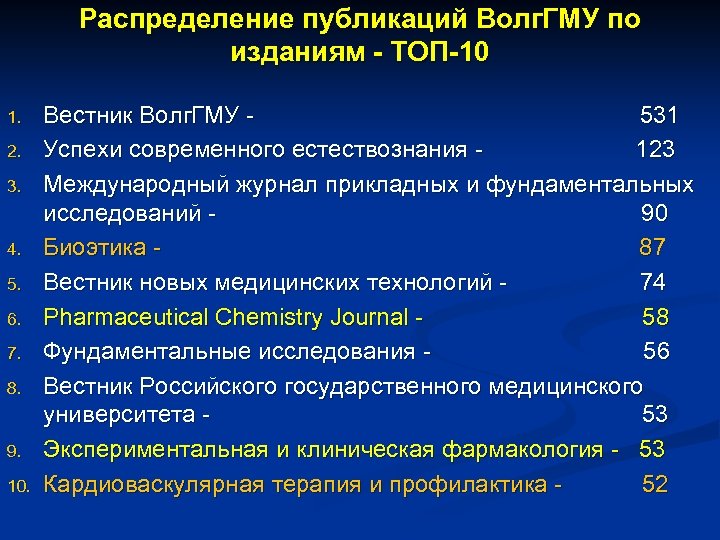 Распределение публикаций ВолгГМУ по изданиям - ТОП-10

1. Вестник ВолгГМУ - 531
2. Успехи современного естествознания - 123
3. Международный журнал прикладных и фундаментальных исследований - 90
4. Биоэтика - 87
5. Вестник новых медицинских технологий - 74
6. Pharmaceutical Chemistry Journal - 58
7. Фундаментальные исследования - 56
8. Вестник Российского государственного медицинского университета - 53
9. Экспериментальная и клиническая фармакология - 53
10. Кардиоваскулярная терапия и профилактика - 52